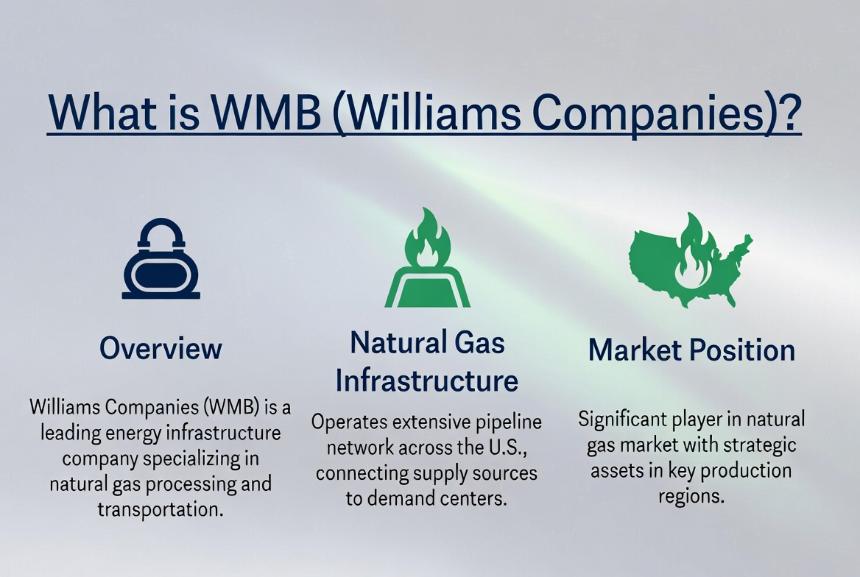 What is WMB (Williams Companies)?

Overview

Williams Companies (WMB) is a leading energy infrastructure company specializing in natural gas processing and transportation.

Natural Gas Infrastructure

Operates extensive pipeline network across the U.S., connecting supply sources to demand centers.

Market Position

Significant player in natural gas market with strategic assets in key production regions.